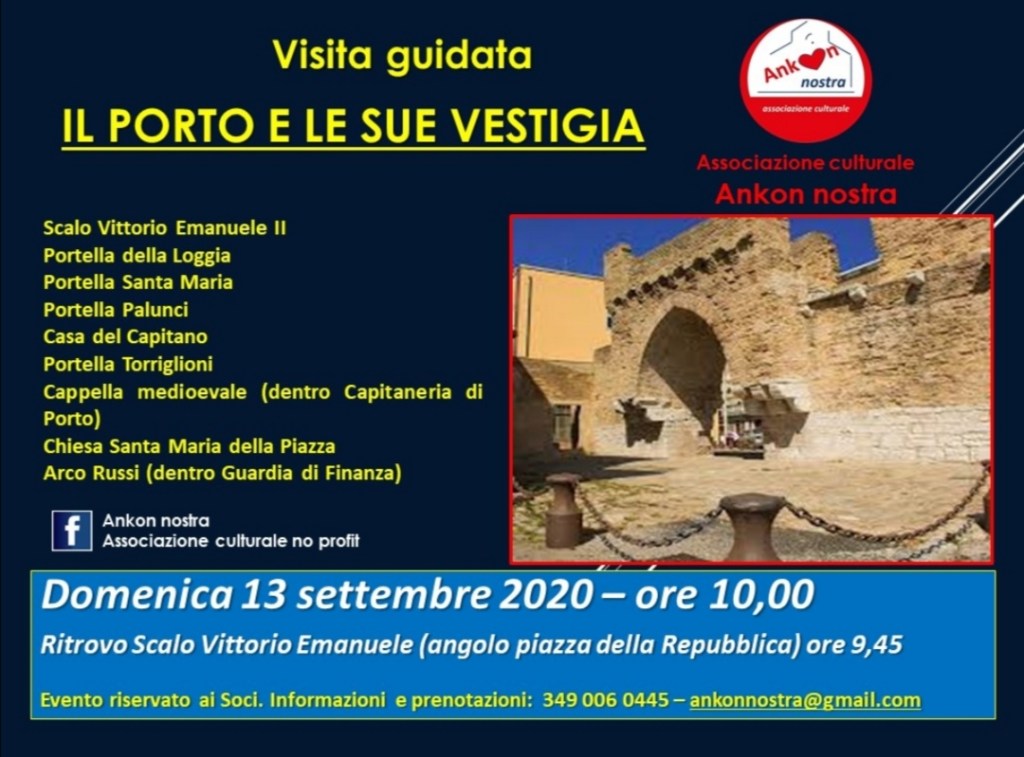 Visita guidata

IL PORTO E LE SUE VESTIGIA

Ankon nostra
associazione culturale

Associazione culturale
Ankon nostra

Scalo Vittorio Emanuele II
Portella della Loggia
Portella Santa Maria
Portella Palunci
Casa del Capitano
Portella Torriglioni
Cappella medioevale (dentro Capitaneria di Porto)
Chiesa Santa Maria della Piazza
Arco Russi (dentro Guardia di Finanza)

f Ankon nostra
Associazione culturale no profit

Domenica 13 settembre 2020 – ore 10,00

Ritrovo Scalo Vittorio Emanuele (angolo piazza della Repubblica) ore 9,45

Evento riservato ai Soci. Informazioni e prenotazioni: 349 006 0445 – ankonnostra@gmail.com